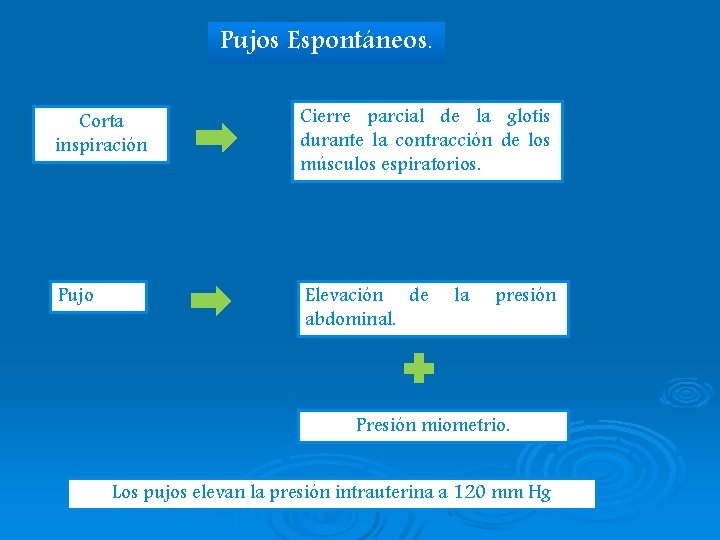 Pujos Espontáneos.

Corta inspiración

Cierre parcial de la glotis durante la contracción de los músculos espiratorios.

Pujo

Elevación de la presión abdominal.

Presión miometrio.

Los pujos elevan la presión intrauterina a 120 mm Hg